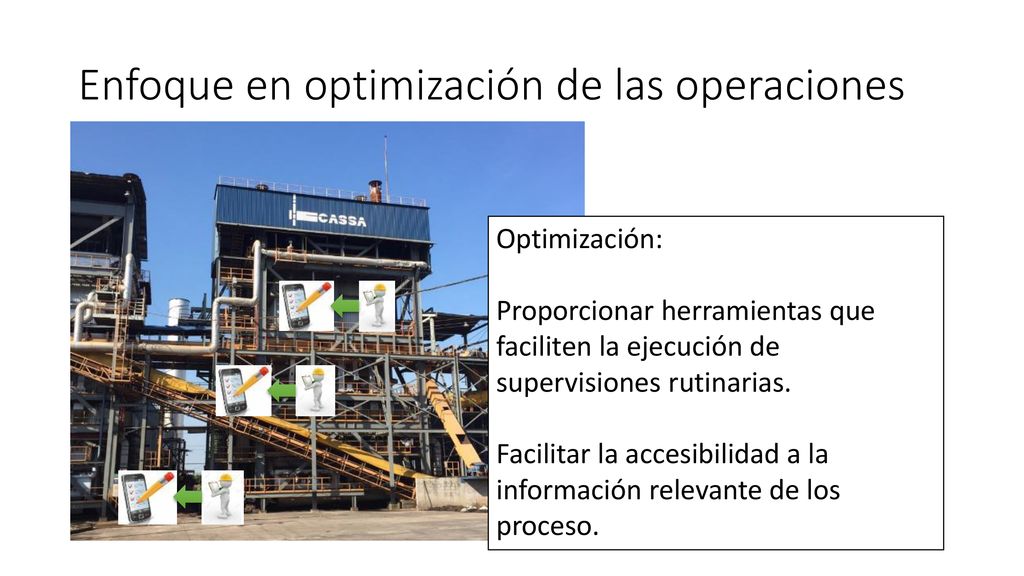 Enfoque en optimización de las operaciones

CASSA

Optimización:

Proporcionar herramientas que faciliten la ejecución de supervisiones rutinarias.

Facilitar la accesibilidad a la información relevante de los proceso.